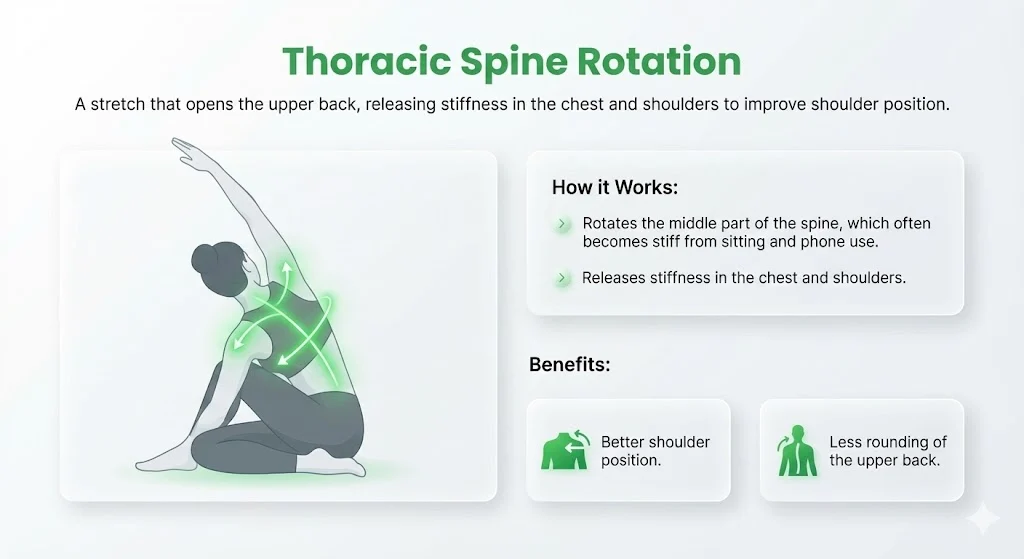 Thoracic Spine Rotation

A stretch that opens the upper back, releasing stiffness in the chest and shoulders to improve shoulder position.

How it Works:

Rotates the middle part of the spine, which often becomes stiff from sitting and phone use.

Releases stiffness in the chest and shoulders.

Benefits:

Better shoulder position.

Less rounding of the upper back.